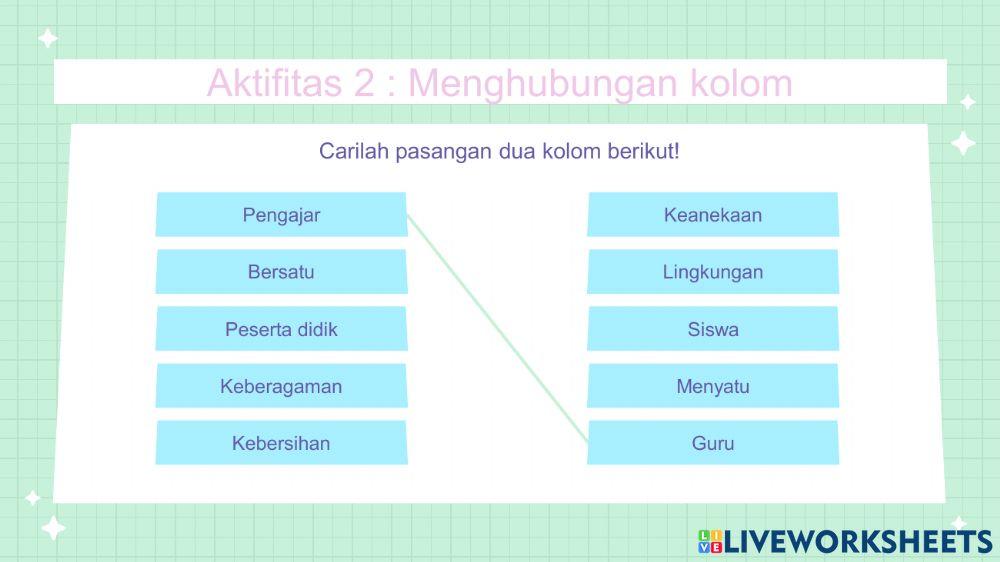 Aktifitas 2 : Menghubungan kolom

Carilah pasangan dua kolom berikut!

Pengajar

Bersatu

Peserta didik

Keberagaman

Kebersihan

Keanekaan

Lingkungan

Siswa

Menyatu

Guru

LIVEWORKSHEETS